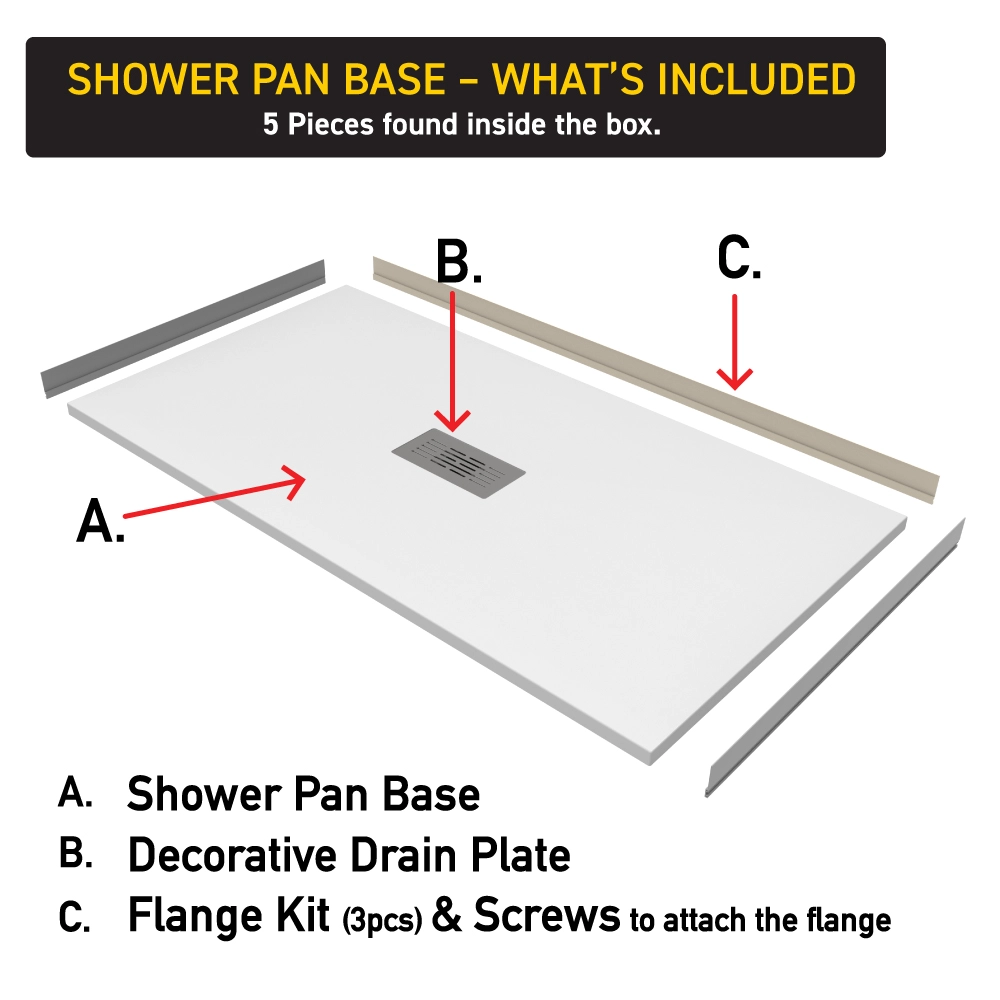 SHOWER PAN BASE – WHAT'S INCLUDED
5 Pieces found inside the box.

B.

C.

A.

A. Shower Pan Base
B. Decorative Drain Plate
C. Flange Kit (3pcs) & Screws to attach the flange